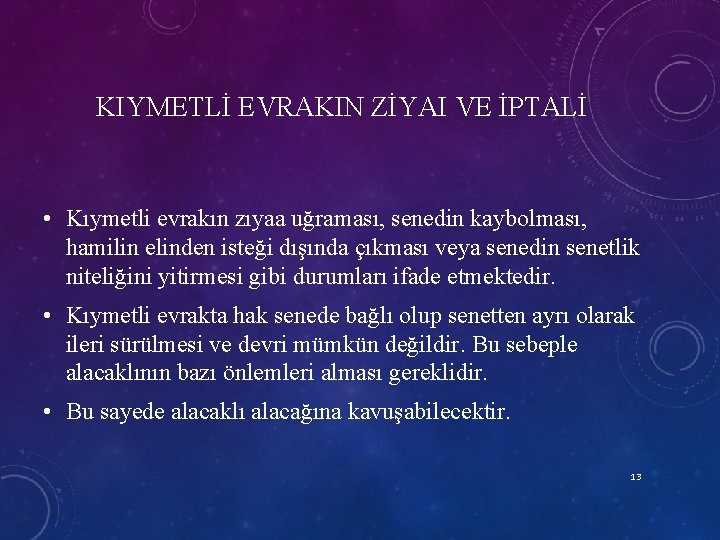 KIYMETLİ EVRAKIN ZİYAI VE İPTALİ

• Kıymetli evrakın zıyaa uğraması, senedin kaybolması, hamilin elinden isteği dışında çıkması veya senedin senetlik niteliğini yitirmesi gibi durumları ifade etmektedir.

• Kıymetli evrakta hak senede bağlı olup senetten ayrı olarak ileri sürülmesi ve devri mümkün değildir. Bu sebeple alacaklının bazı önlemleri alması gereklidir.

• Bu sayede alacaklı alacağına kavuşabilecektir.

13